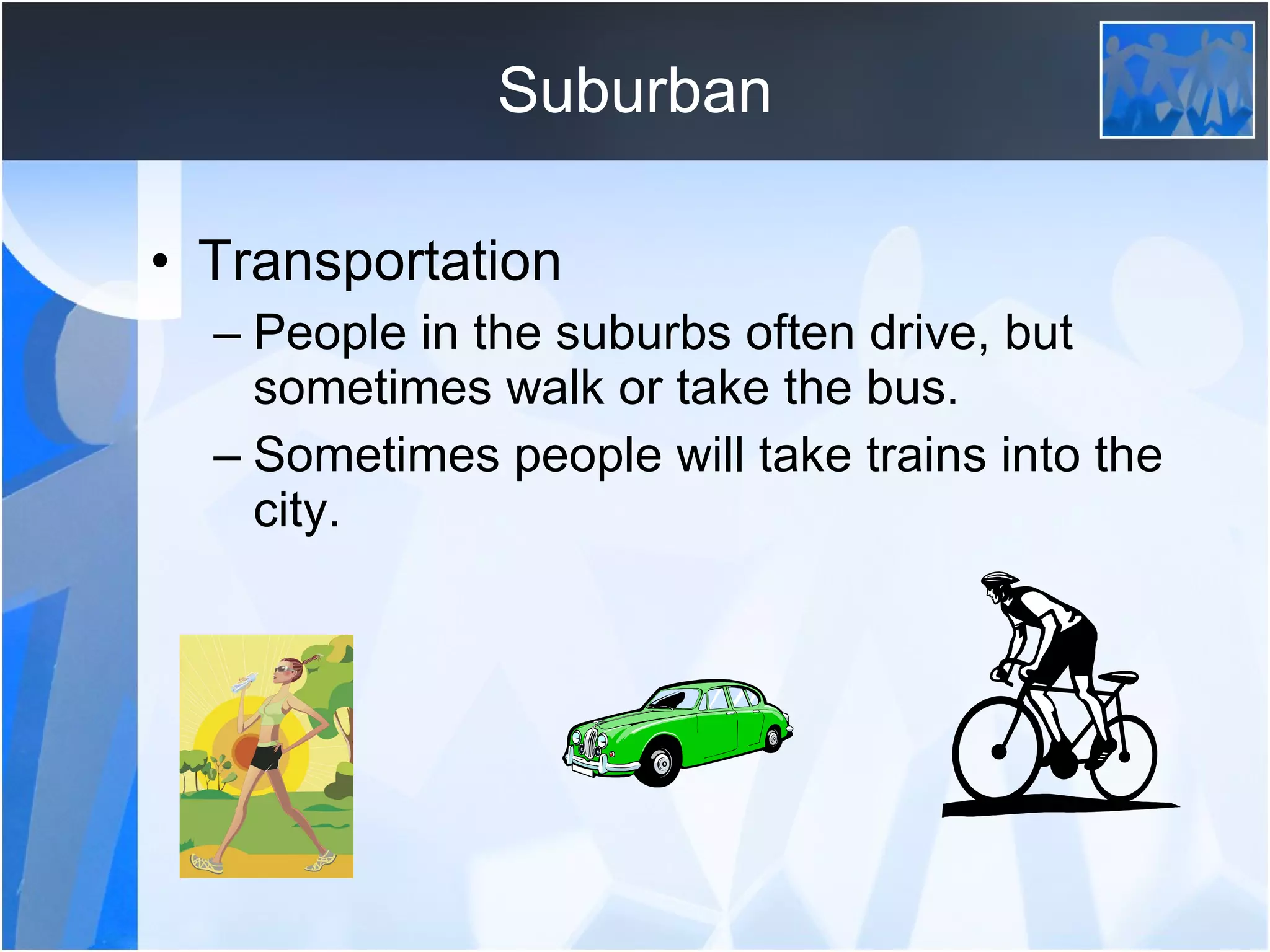 Suburban

• Transportation
– People in the suburbs often drive, but sometimes walk or take the bus.
– Sometimes people will take trains into the city.